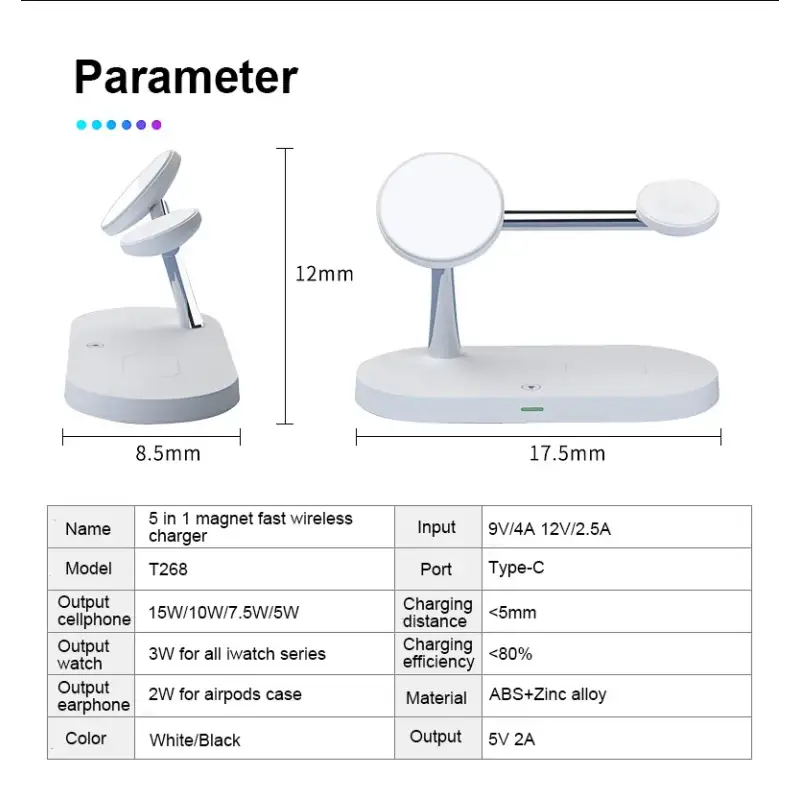 Parameter

12mm

8.5mm

17.5mm

| Name | 5 in 1 magnet fast wireless charger | Input | 9V/4A 12V/2.5A |
|---|---|---|---|
| Model | T268 | Port | Type-C |
| Output cellphone | 15W/10W/7.5W/5W | Charging distance | <5mm |
| Output watch | 3W for all iwatch series | Charging efficiency | <80% |
| Output earphone | 2W for airpods case | Material | ABS+Zinc alloy |
| Color | White/Black | Output | 5V 2A |